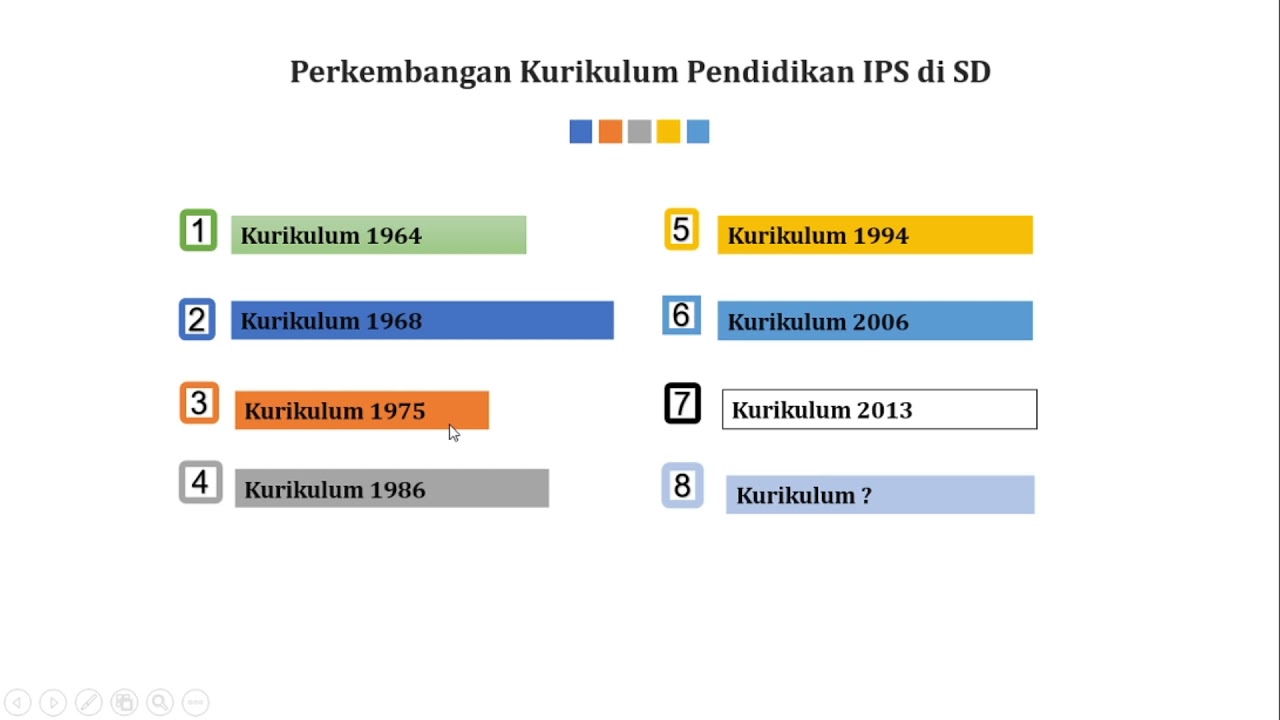 Perkembangan Kurikulum Pendidikan IPS di SD

1 Kurikulum 1964

2 Kurikulum 1968

3 Kurikulum 1975

4 Kurikulum 1986

5 Kurikulum 1994

6 Kurikulum 2006

7 Kurikulum 2013

8 Kurikulum ?